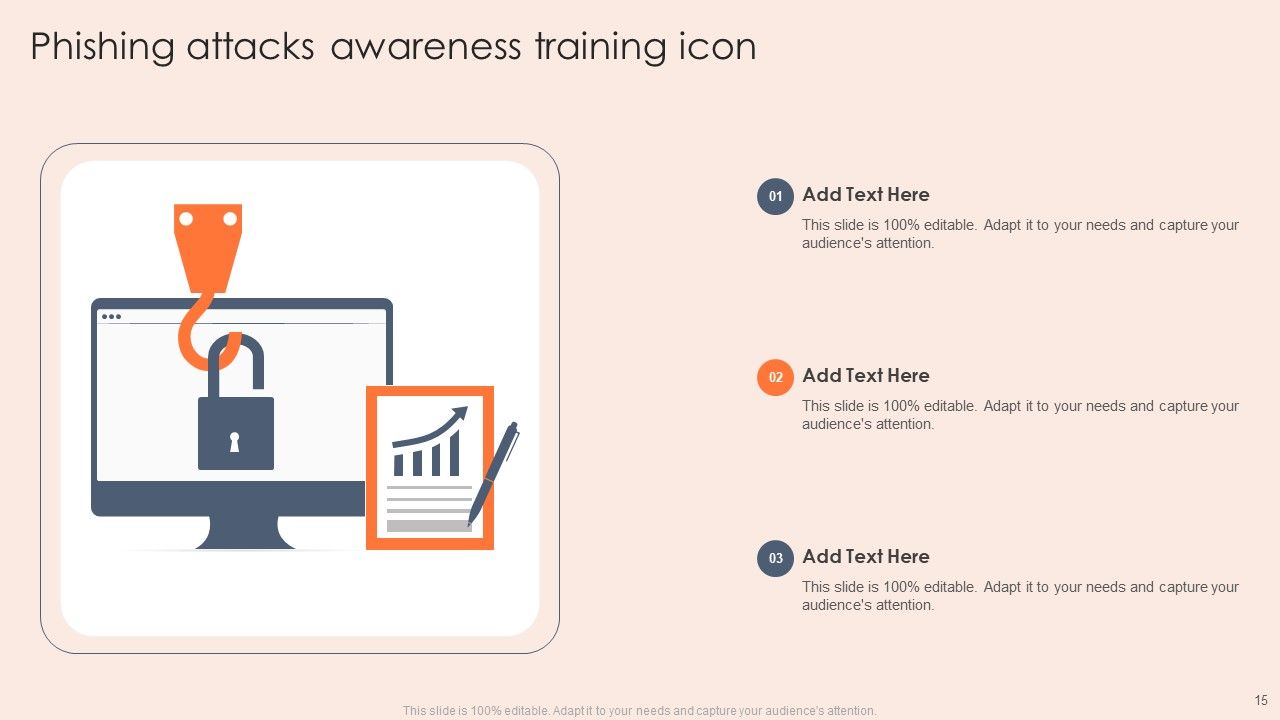 Phishing attacks awareness training icon

01 Add Text Here

This slide is 100% editable. Adapt it to your needs and capture your audience's attention.

02 Add Text Here

This slide is 100% editable. Adapt it to your needs and capture your audience's attention.

03 Add Text Here

This slide is 100% editable. Adapt it to your needs and capture your audience's attention.

This slide is 100% editable. Adapt it to your needs and capture your audience's attention.

15